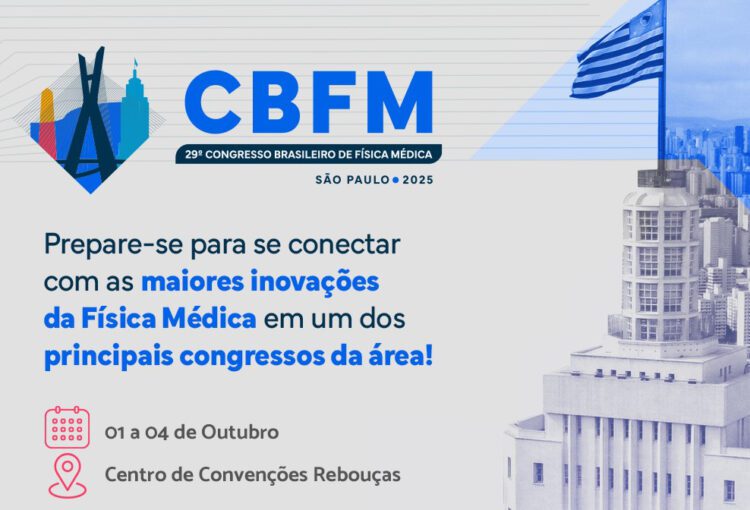 CBFM

29º CONGRESSO BRASILEIRO DE FÍSICA MÉDICA

SÃO PAULO • 2025

Prepare-se para se conectar com as maiores inovações da Física Médica em um dos principais congressos da área!

01 a 04 de Outubro

Centro de Convenções Rebouças